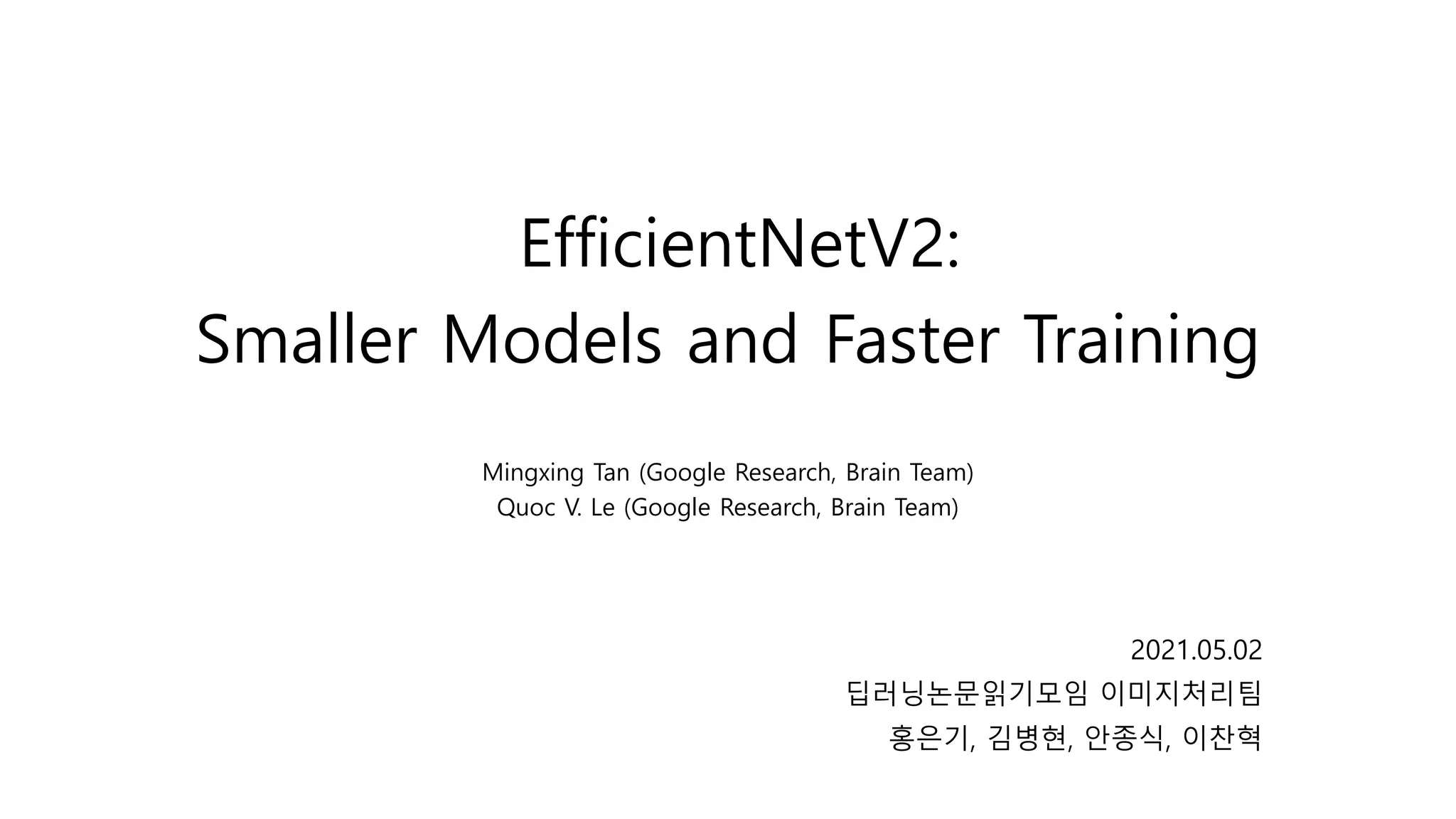 EfficientNetV2:
Smaller Models and Faster Training

Mingxing Tan (Google Research, Brain Team)
Quoc V. Le (Google Research, Brain Team)

2021.05.02
딥러닝논문읽기모임 이미지처리팀
홍은기, 김병현, 안종식, 이찬혁